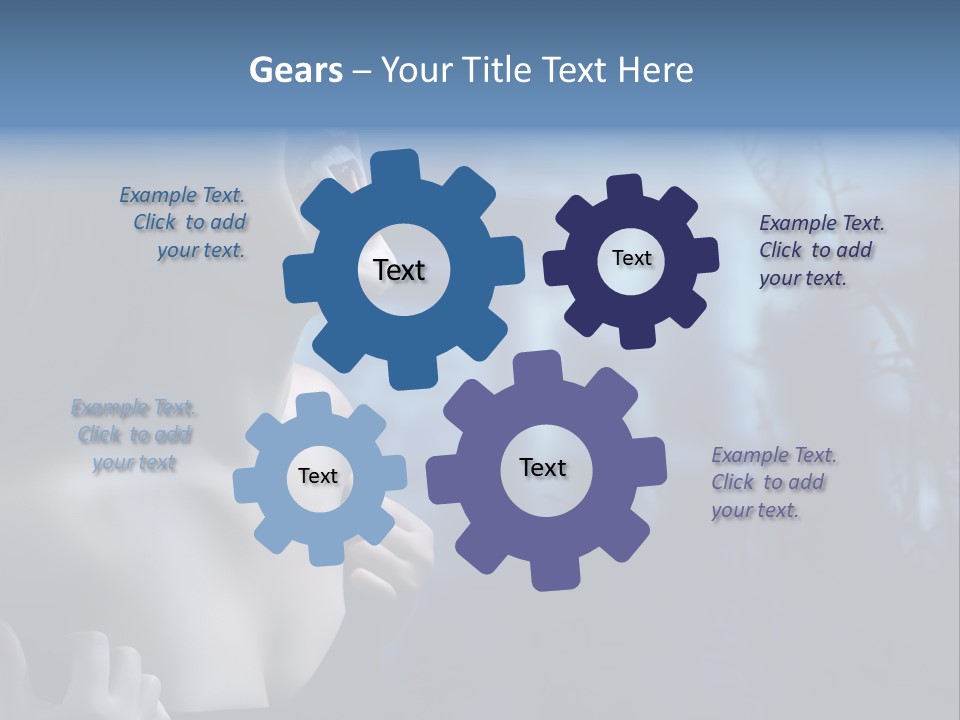 Gears – Your Title Text Here

Example Text. Click to add your text.

Text

Text

Example Text. Click to add your text.

Example Text. Click to add your text

Text

Text

Example Text. Click to add your text.